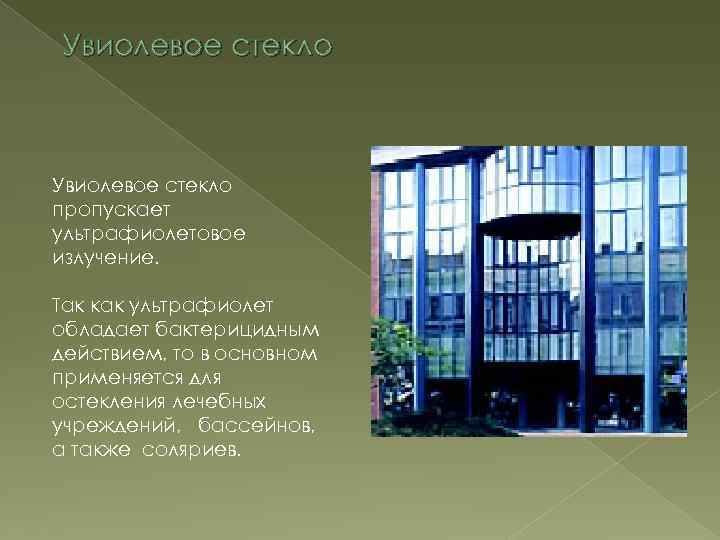 Увиолевое стекло

Увиолевое стекло пропускает ультрафиолетовое излучение.

Так как ультрафиолет обладает бактерицидным действием, то в основном применяется для остекления лечебных учреждений, бассейнов, а также соляриев.